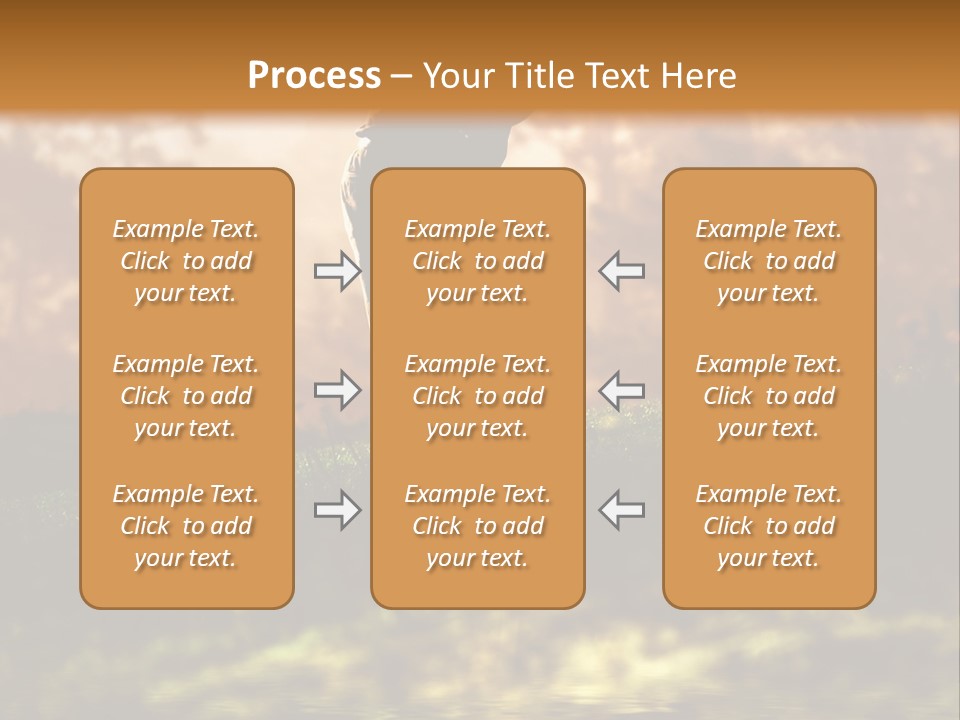 Process – Your Title Text Here

Example Text. Click to add your text.

Example Text. Click to add your text.

Example Text. Click to add your text.

Example Text. Click to add your text.

Example Text. Click to add your text.

Example Text. Click to add your text.

Example Text. Click to add your text.

Example Text. Click to add your text.

Example Text. Click to add your text.